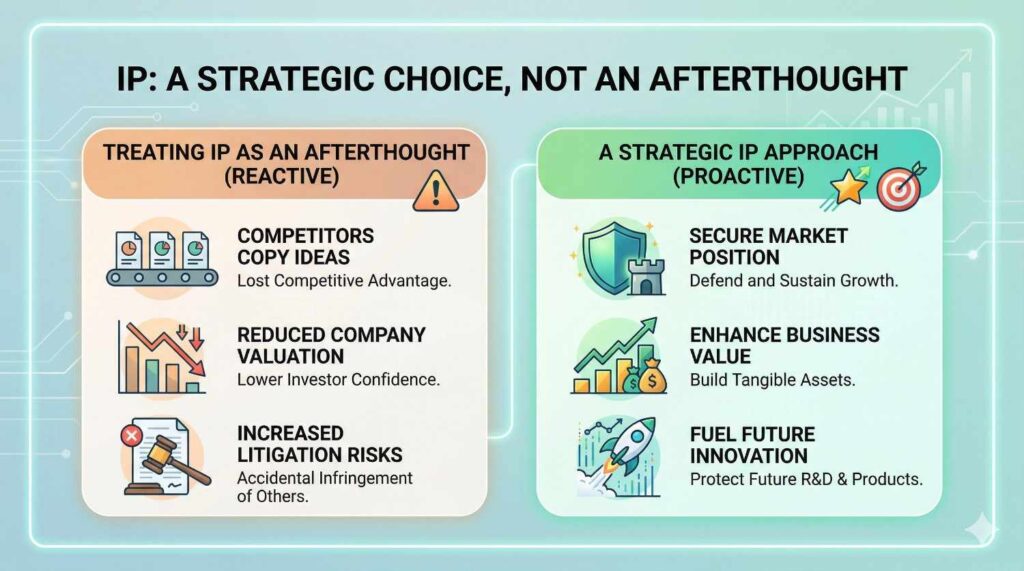 IP: A STRATEGIC CHOICE, NOT AN AFTERTHOUGHT

TREATING IP AS AN AFTERTHOUGHT (REACTIVE)

COMPETITORS COPY IDEAS
Lost Competitive Advantage.

REDUCED COMPANY VALUATION
Lower Investor Confidence.

INCREASED LITIGATION RISKS
Accidental Infringement of Others.

A STRATEGIC IP APPROACH (PROACTIVE)

SECURE MARKET POSITION
Defend and Sustain Growth.

ENHANCE BUSINESS VALUE
Build Tangible Assets.

FUEL FUTURE INNOVATION
Protect Future R&D & Products.